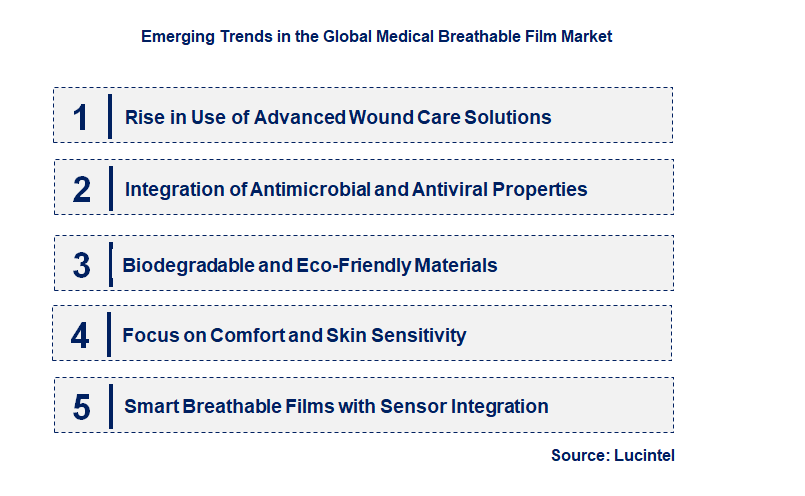 Emerging Trends in the Global Medical Breathable Film Market

1 Rise in Use of Advanced Wound Care Solutions

2 Integration of Antimicrobial and Antiviral Properties

3 Biodegradable and Eco-Friendly Materials

4 Focus on Comfort and Skin Sensitivity

5 Smart Breathable Films with Sensor Integration

Source: Lucintel